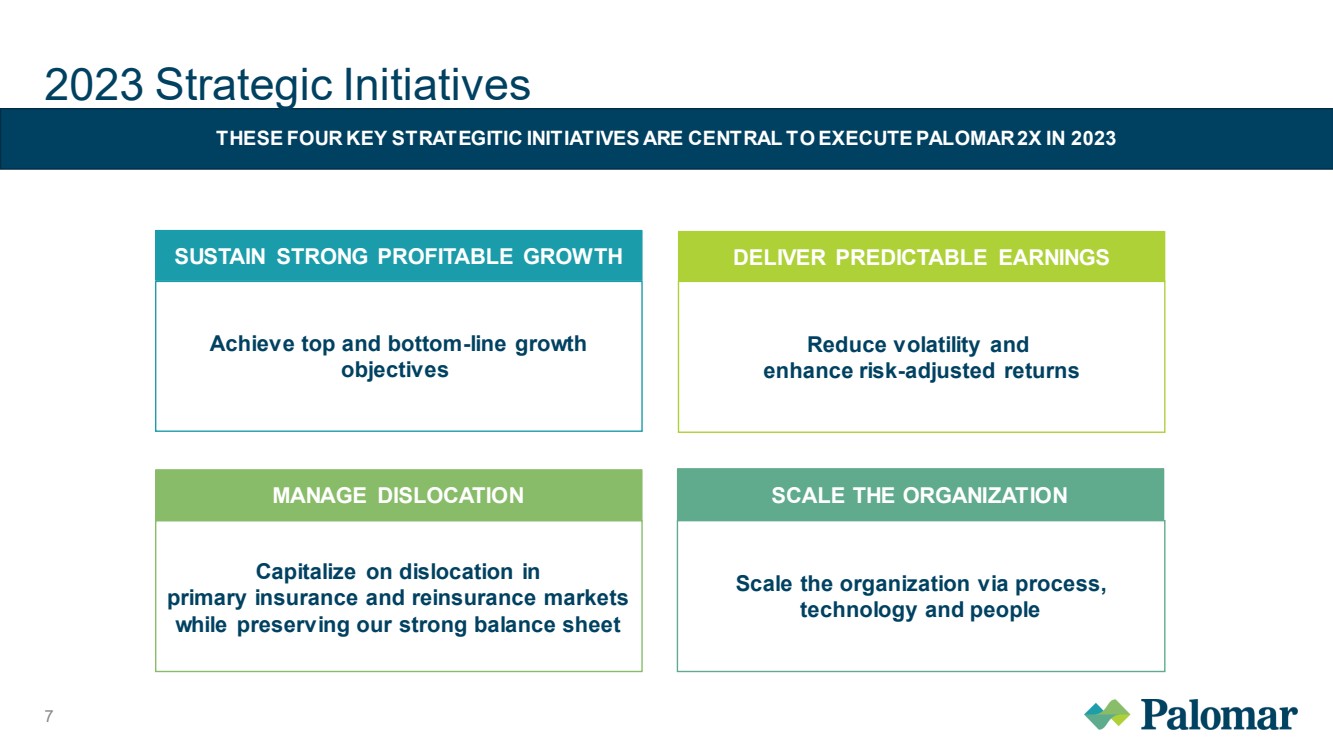 2023 Strategic Initiatives

THESE FOUR KEY STRATEGITIC INITIATIVES ARE CENTRAL TO EXECUTE PALOMAR 2X IN 2023

SUSTAIN STRONG PROFITABLE GROWTH

Achieve top and bottom-line growth objectives

DELIVER PREDICTABLE EARNINGS

Reduce volatility and enhance risk-adjusted returns

MANAGE DISLOCATION

Capitalize on dislocation in primary insurance and reinsurance markets while preserving our strong balance sheet

SCALE THE ORGANIZATION

Scale the organization via process, technology and people

7

Palomar